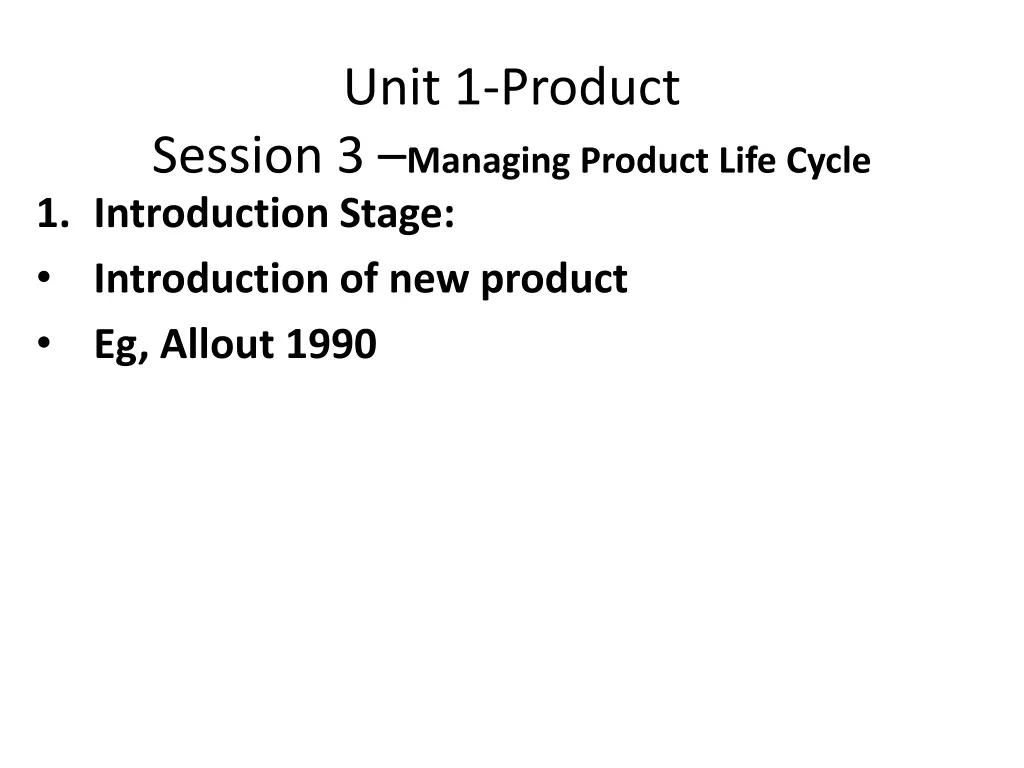 Unit 1-Product
Session 3 –Managing Product Life Cycle

1. Introduction Stage:
• Introduction of new product
• Eg, Allout 1990